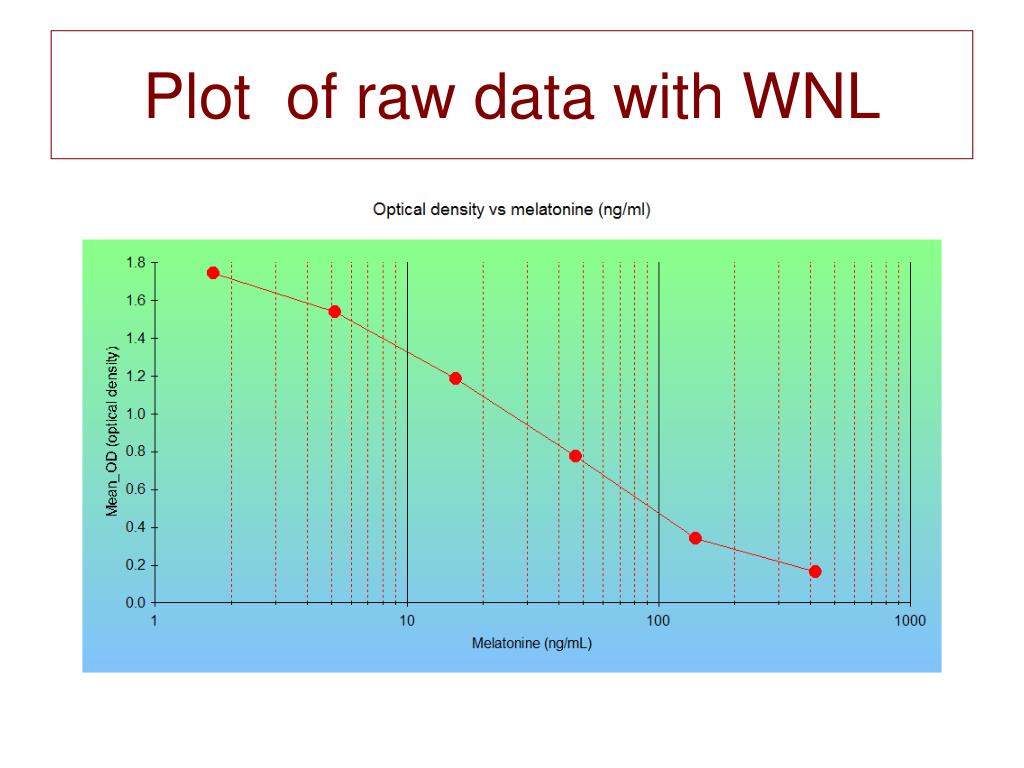 Plot of raw data with WNL

Optical density vs melatonine (ng/ml)

Mean_OD (optical density)

1.8
1.6
1.4
1.2
1.0
0.8
0.6
0.4
0.2
0.0

1
10
100
1000

Melatonine (ng/mL)